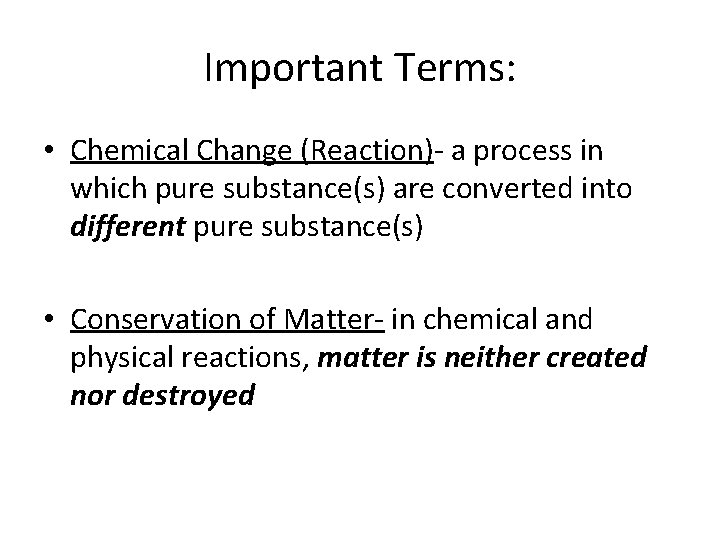 Important Terms:

• Chemical Change (Reaction)- a process in which pure substance(s) are converted into different pure substance(s)

• Conservation of Matter- in chemical and physical reactions, matter is neither created nor destroyed